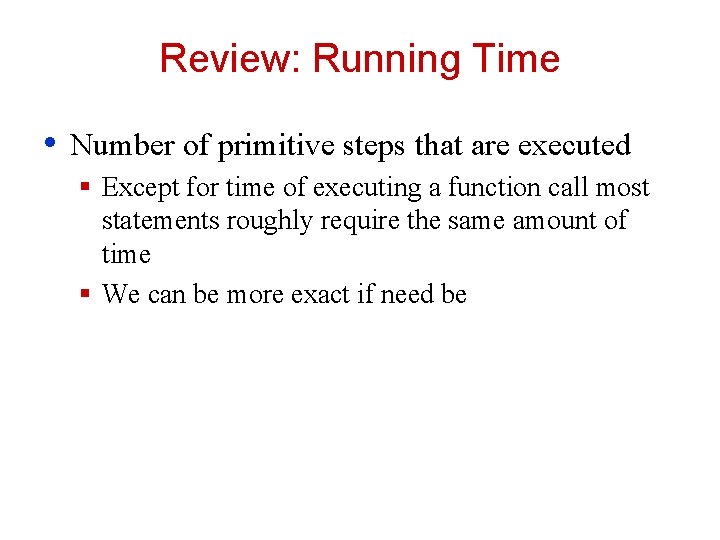 Review: Running Time

• Number of primitive steps that are executed
  ▪ Except for time of executing a function call most statements roughly require the same amount of time
  ▪ We can be more exact if need be